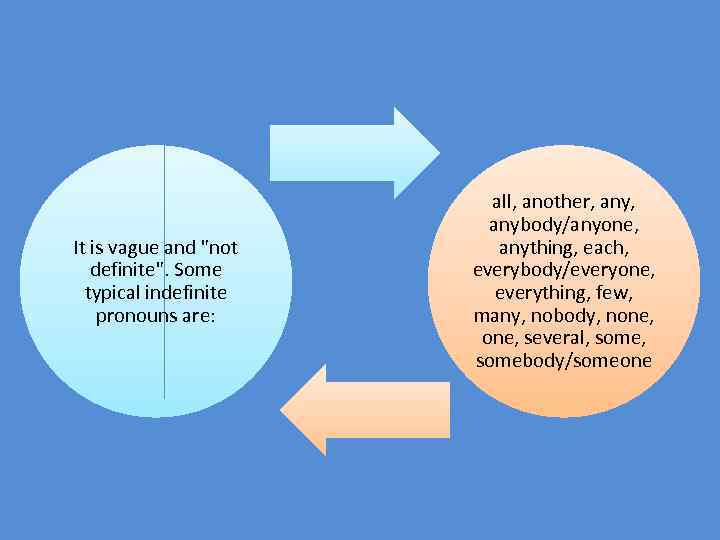 It is vague and "not definite". Some typical indefinite pronouns are:

all, another, any, anybody/anyone, anything, each, everybody/everyone, everything, few, many, nobody, none, one, several, some, somebody/someone